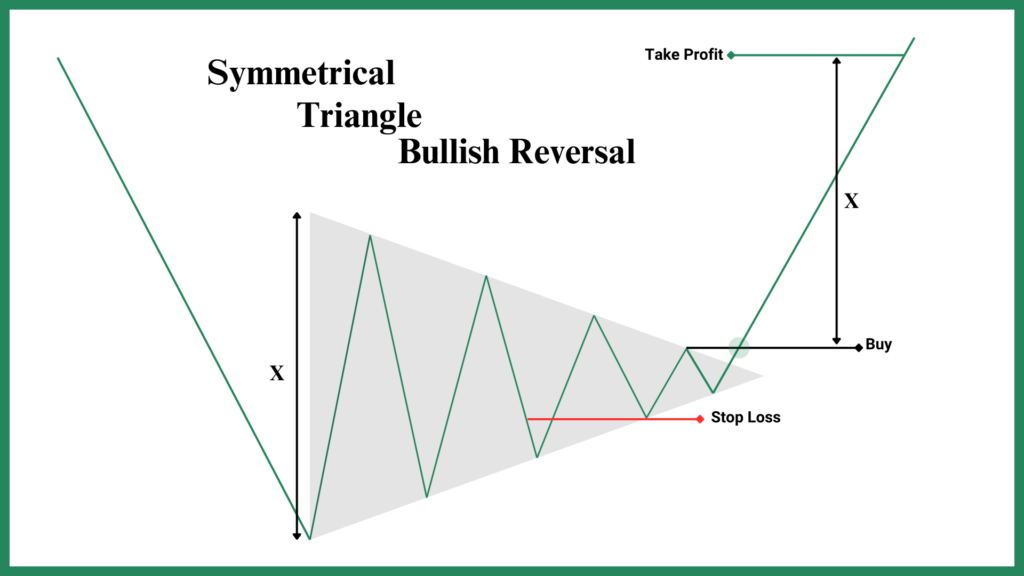 Symmetrical
Triangle
Bullish Reversal

Take Profit

X

X

Buy

Stop Loss